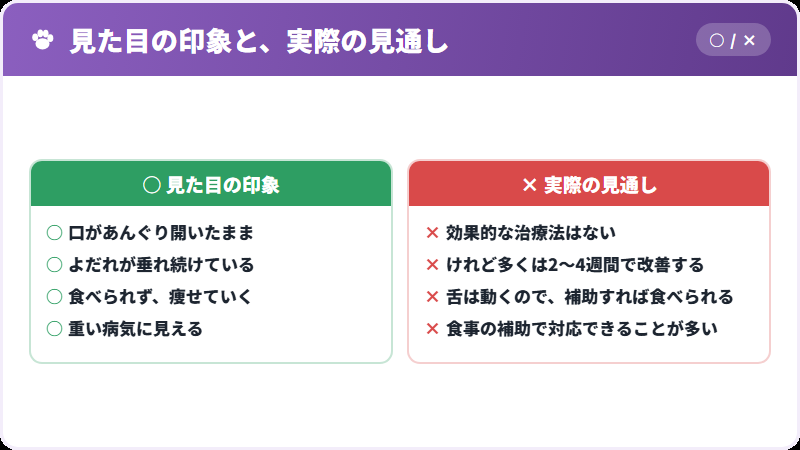 見た目の印象と、実際の見通し

○ / ×

○ 見た目の印象

○ 口があんぐり開いたまま
○ よだれが垂れ続けている
○ 食べられず、痩せていく
○ 重い病気に見える

× 実際の見通し

× 効果的な治療法はない
× けれど多くは2〜4週間で改善する
× 舌は動くので、補助すれば食べられる
× 食事の補助で対応できることが多い